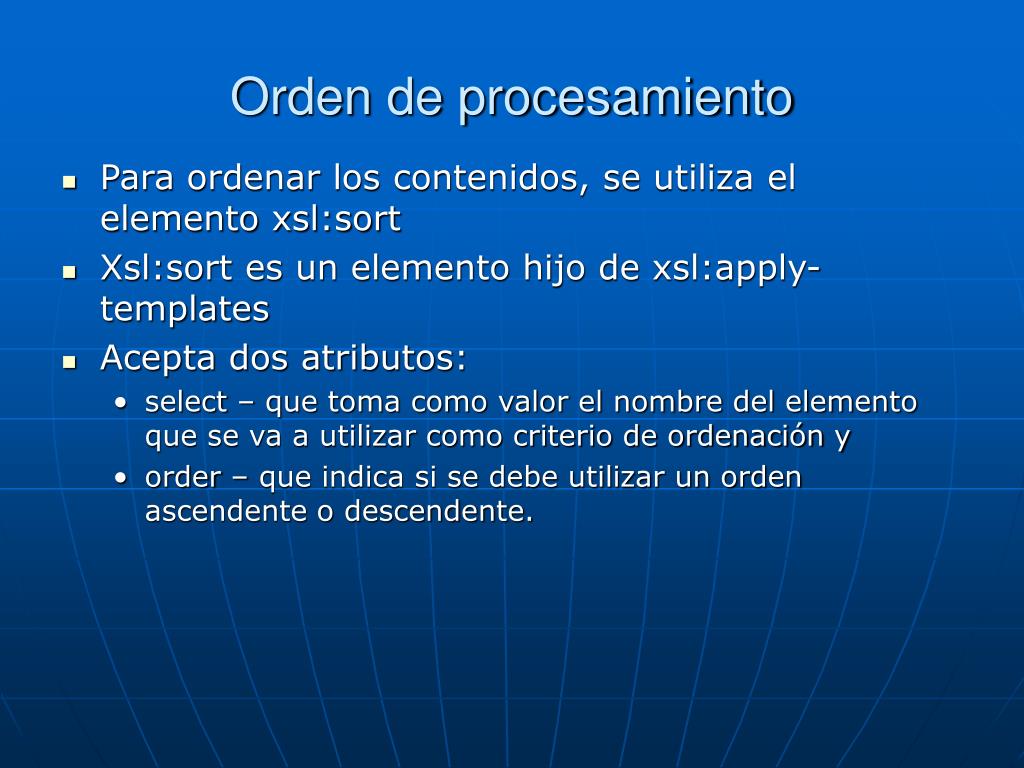 Orden de procesamiento

- Para ordenar los contenidos, se utiliza el elemento xsl:sort
- Xsl:sort es un elemento hijo de xsl:apply-templates
- Acepta dos atributos:
  - select – que toma como valor el nombre del elemento que se va a utilizar como criterio de ordenación y
  - order – que indica si se debe utilizar un orden ascendente o descendente.